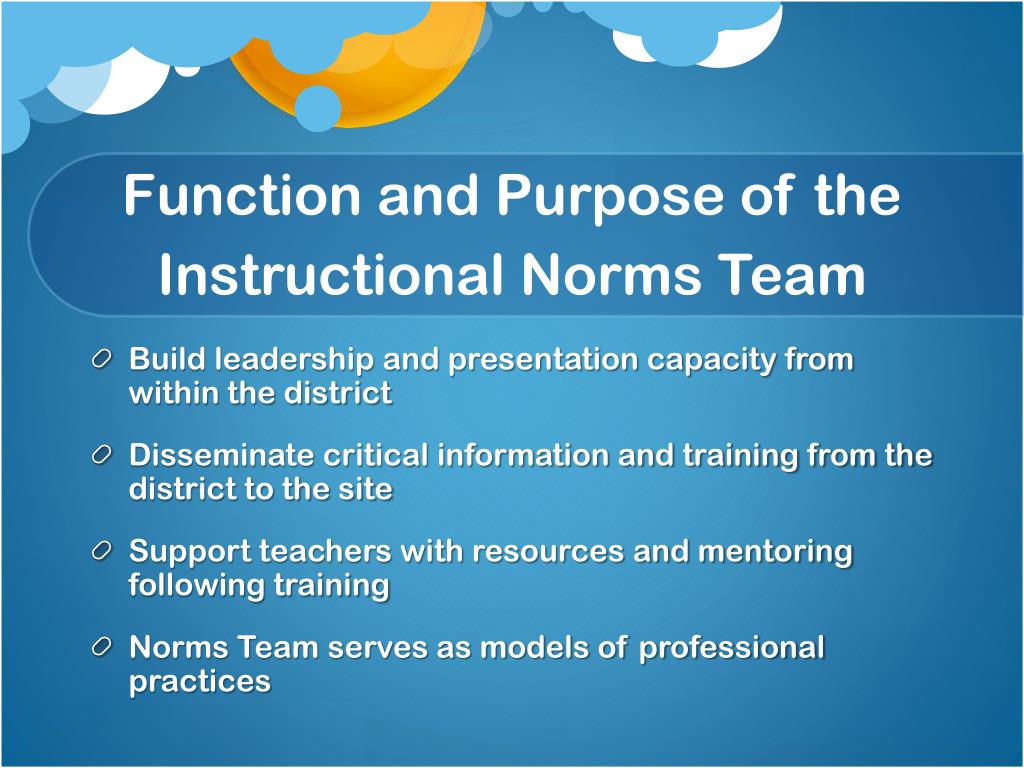 Function and Purpose of the Instructional Norms Team

Build leadership and presentation capacity from within the district

Disseminate critical information and training from the district to the site

Support teachers with resources and mentoring following training

Norms Team serves as models of professional practices